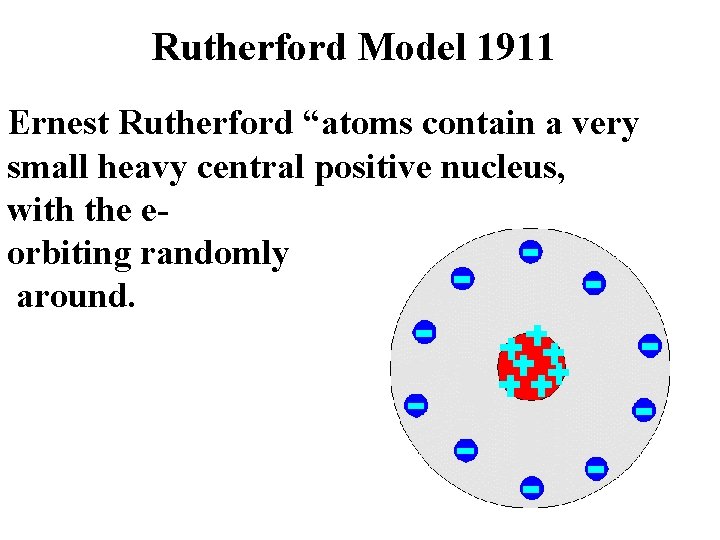 Rutherford Model 1911

Ernest Rutherford “atoms contain a very small heavy central positive nucleus, with the e- orbiting randomly around.